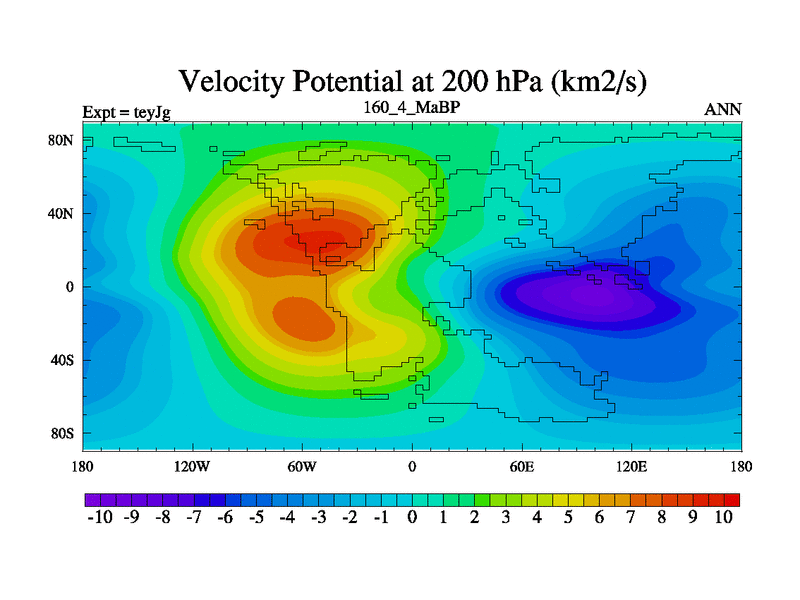 Velocity Potential at 200 hPa (km2/s)

Expt = teyJg
160_4_MaBP
ANN

80N
40N
0
40S
80S

180
120W
60W
0
60E
120E
180

-10 -9 -8 -7 -6 -5 -4 -3 -2 -1 0 1 2 3 4 5 6 7 8 9 10